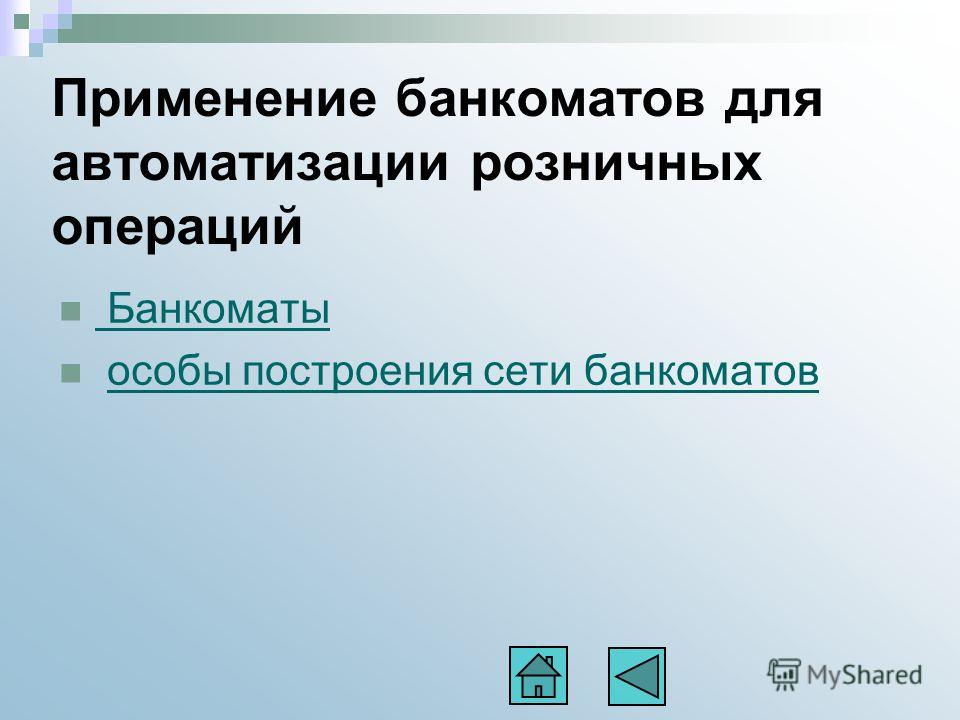 Применение банкоматов для автоматизации розничных операций

Банкоматы

особы построения сети банкоматов

MyShared